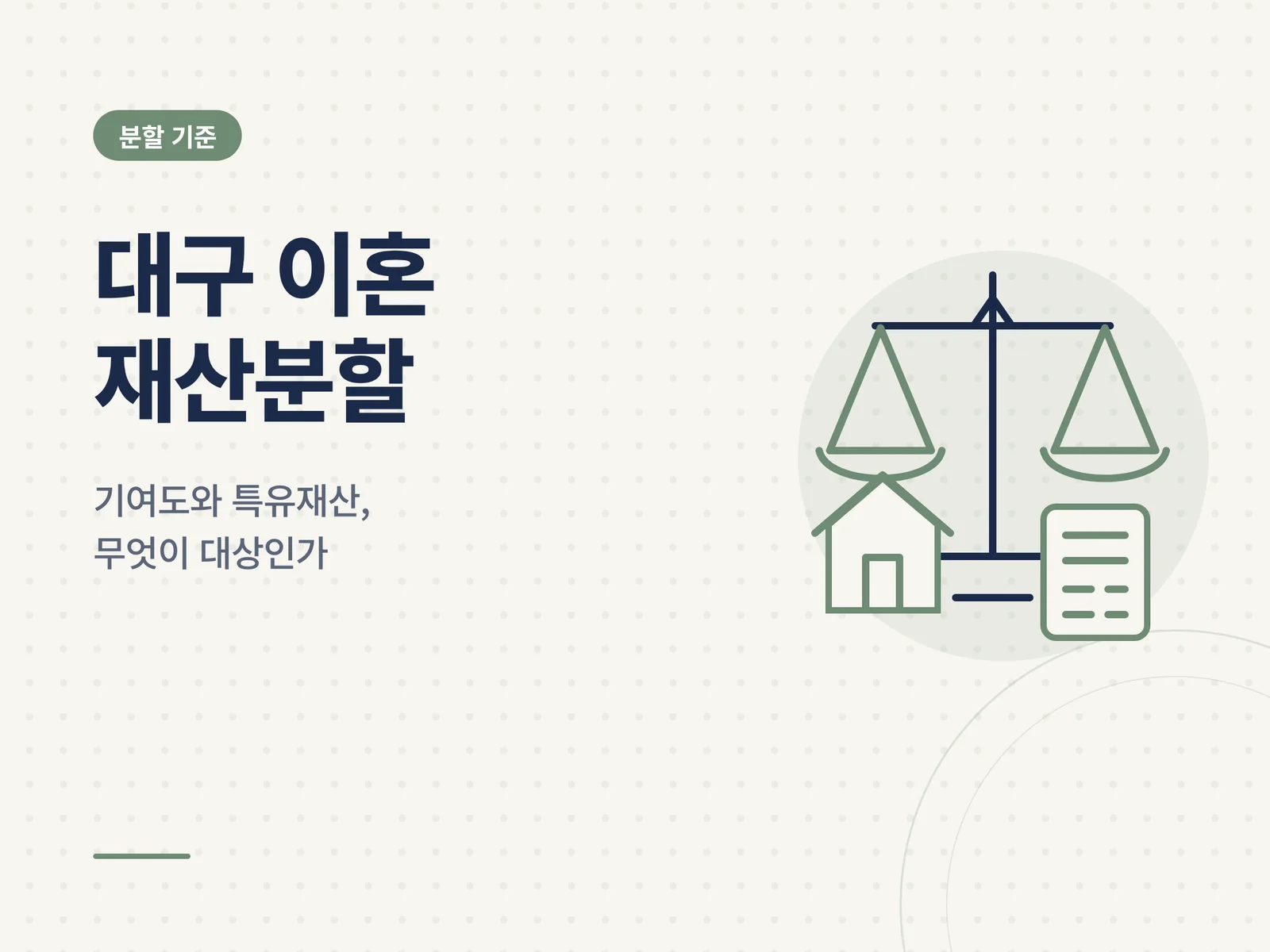 분할 기준

대구 이혼 재산분할

기여도와 특유재산, 무엇이 대상인가